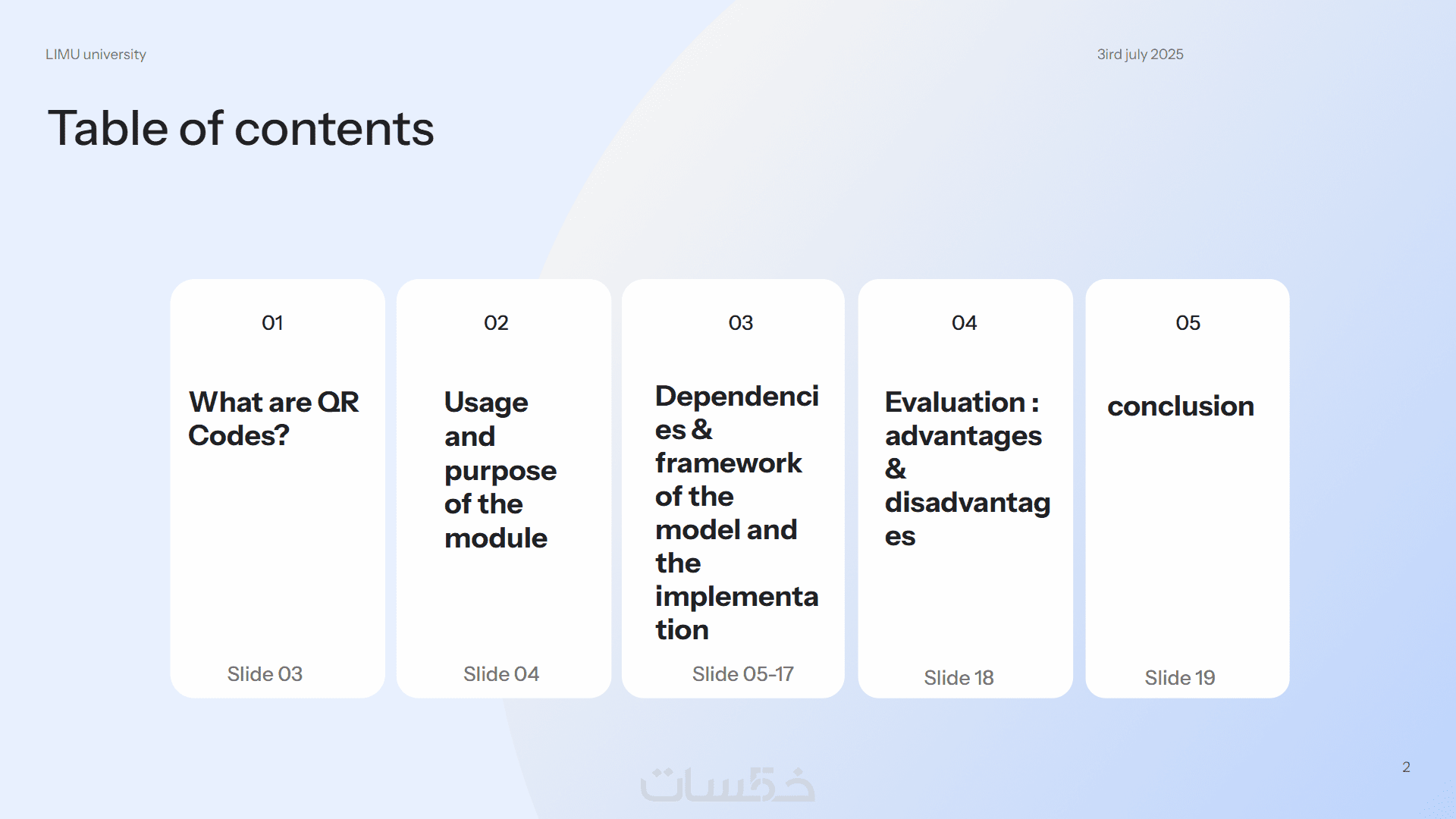 LIMU university

3ird july 2025

Table of contents

01

What are QR Codes?

Slide 03

02

Usage and purpose of the module

Slide 04

03

Dependencies & framework of the model and the implementation

Slide 05-17

04

Evaluation : advantages & disadvantages

Slide 18

05

conclusion

Slide 19

خمسات

2